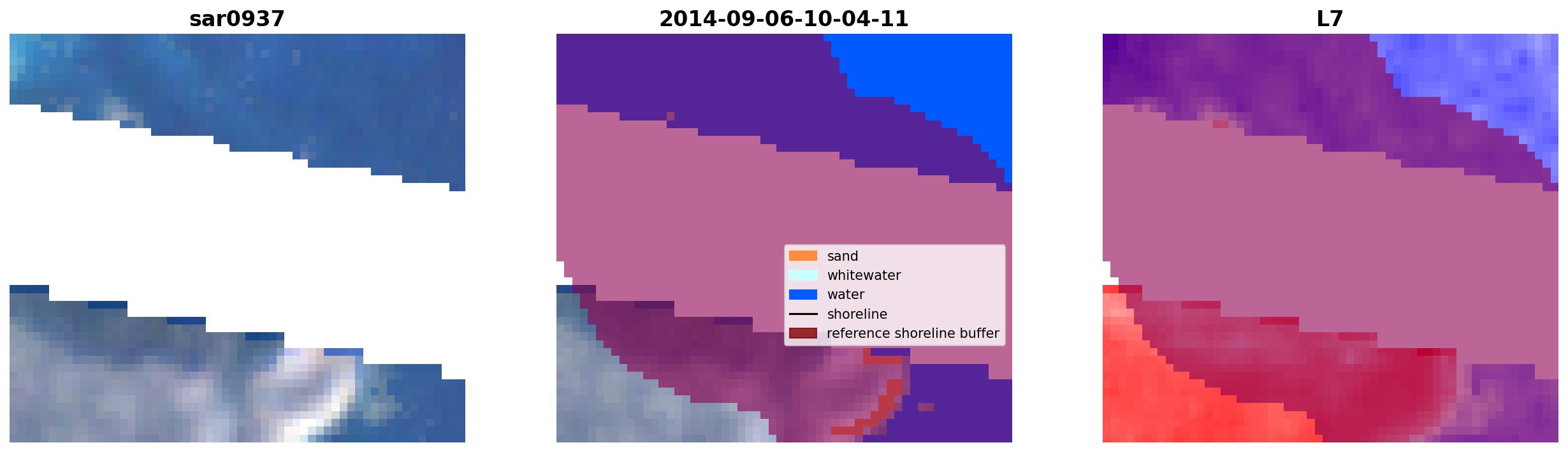 sar0937

2014-09-06-10-04-11

L7

sand
whitewater
water
shoreline
reference shoreline buffer